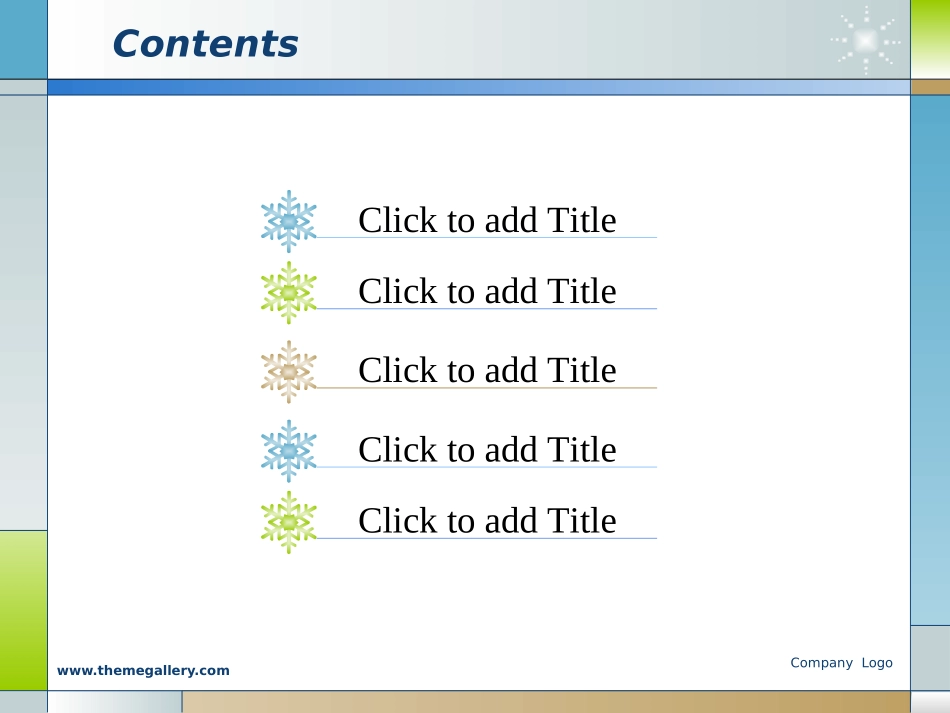 Contents

Click to add Title

Click to add Title

Click to add Title

Click to add Title

Click to add Title

www.themegallery.com

Company Logo